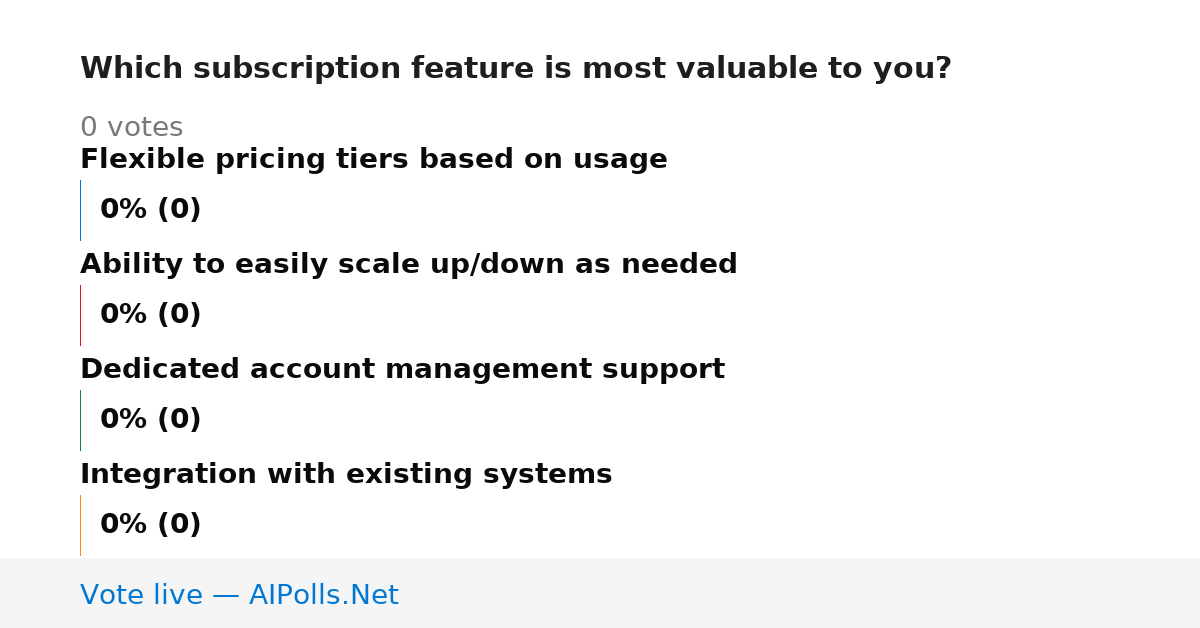 Which subscription feature is most valuable to you?

0 votes

Flexible pricing tiers based on usage

0% (0)

Ability to easily scale up/down as needed

0% (0)

Dedicated account management support

0% (0)

Integration with existing systems

0% (0)

Vote live — AIPolls.Net